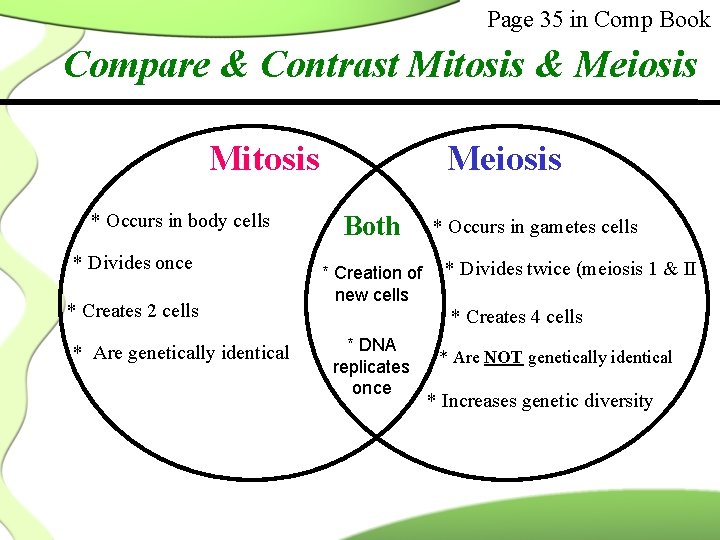 Page 35 in Comp Book

Compare & Contrast Mitosis & Meiosis

Mitosis

* Occurs in body cells

* Divides once

* Creates 2 cells

* Are genetically identical

Both

* Creation of new cells

* DNA replicates once

Meiosis

* Occurs in gametes cells

* Divides twice (meiosis 1 & II

* Creates 4 cells

* Are NOT genetically identical

* Increases genetic diversity